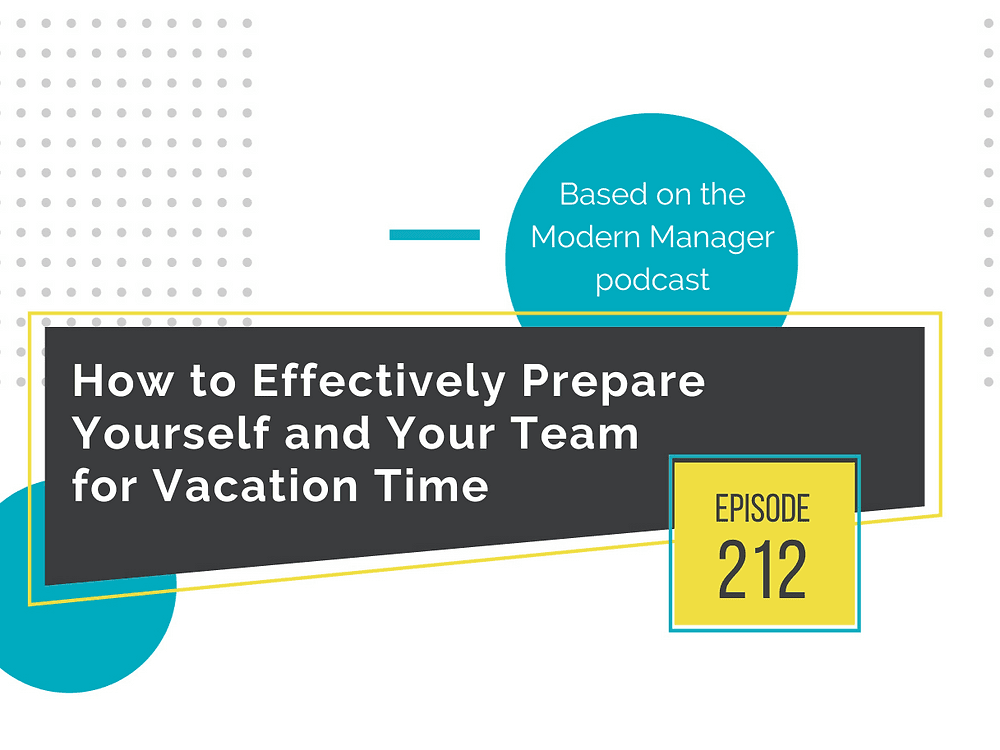 Based on the Modern Manager podcast

How to Effectively Prepare Yourself and Your Team for Vacation Time

EPISODE
212